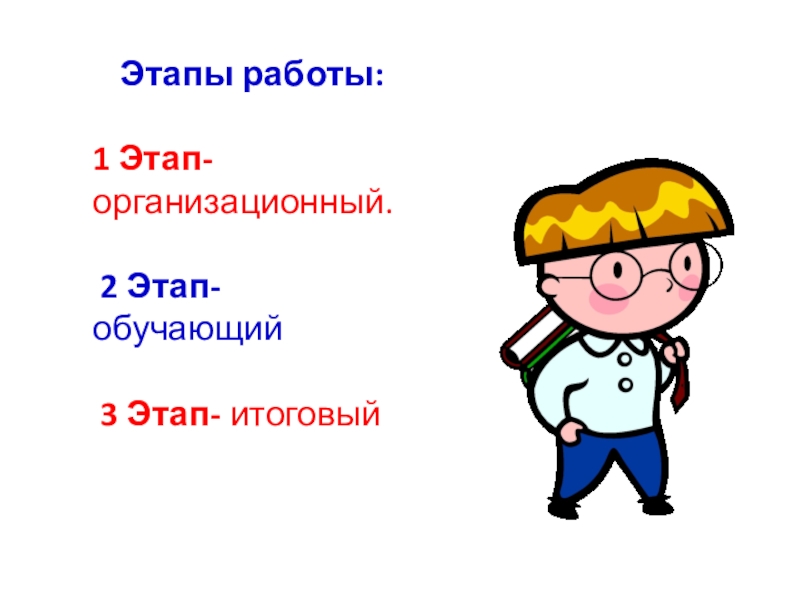 Этапы работы:

1 Этап- организационный.

2 Этап- обучающий

3 Этап- итоговый